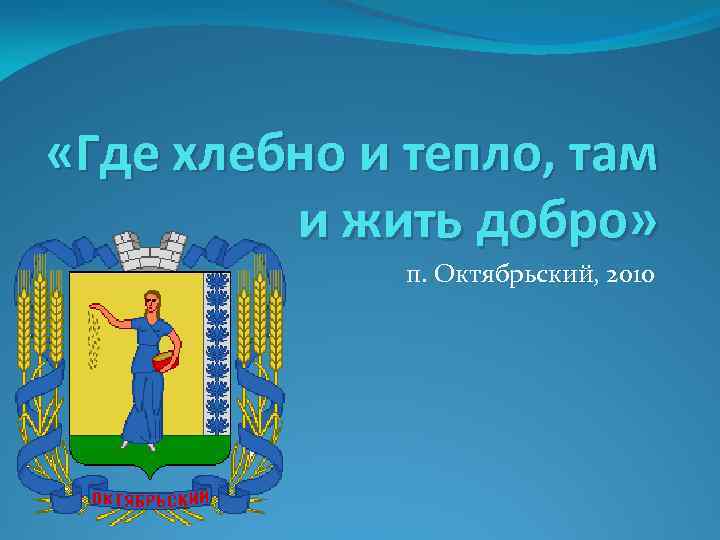 «Где хлебно и тепло, там и жить добро»

п. Октябрьский, 2010

ОКТЯБРЬСКИЙ